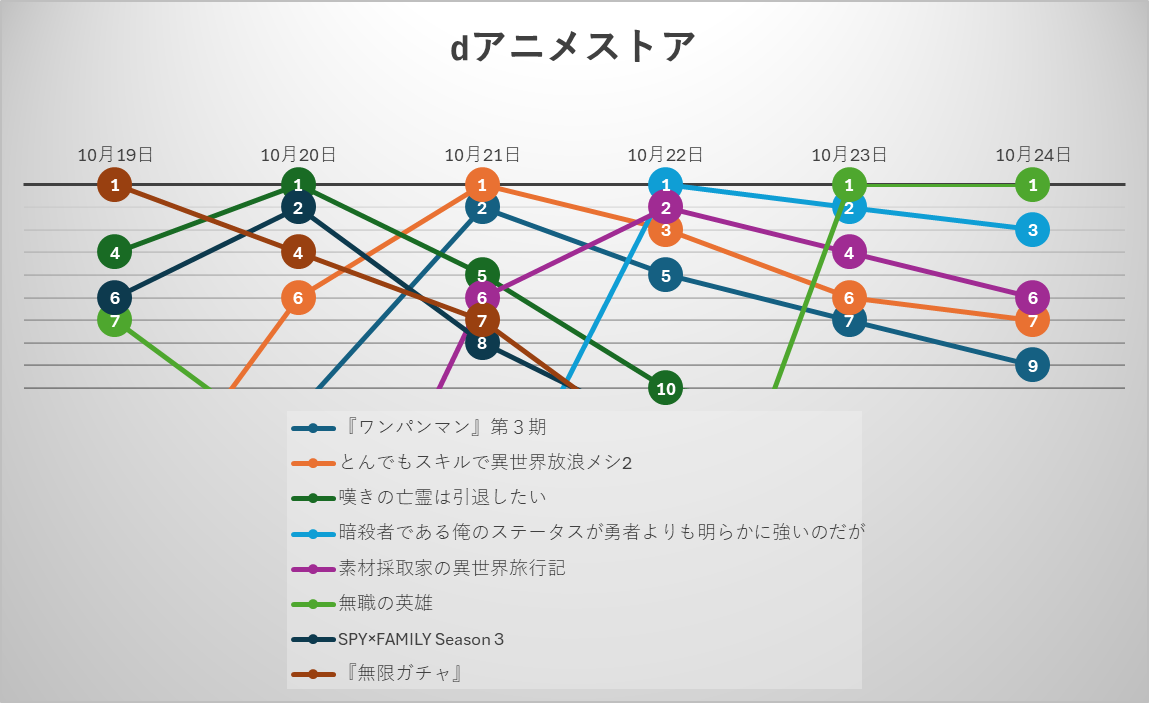 dアニメストア

10月19日
10月20日
10月21日
10月22日
10月23日
10月24日

1
4
6
7

1
2
4
6

1
2
5
6
7
8

1
2
3
5
10

1
2
4
6
7

1
3
6
7
9

『ワンパンマン』第３期
とんでもスキルで異世界放浪メシ2
嘆きの亡霊は引退したい
暗殺者である俺のステータスが勇者よりも明らかに強いのだが
素材採取家の異世界旅行記
無職の英雄
SPY×FAMILY Season３
『無限ガチャ』